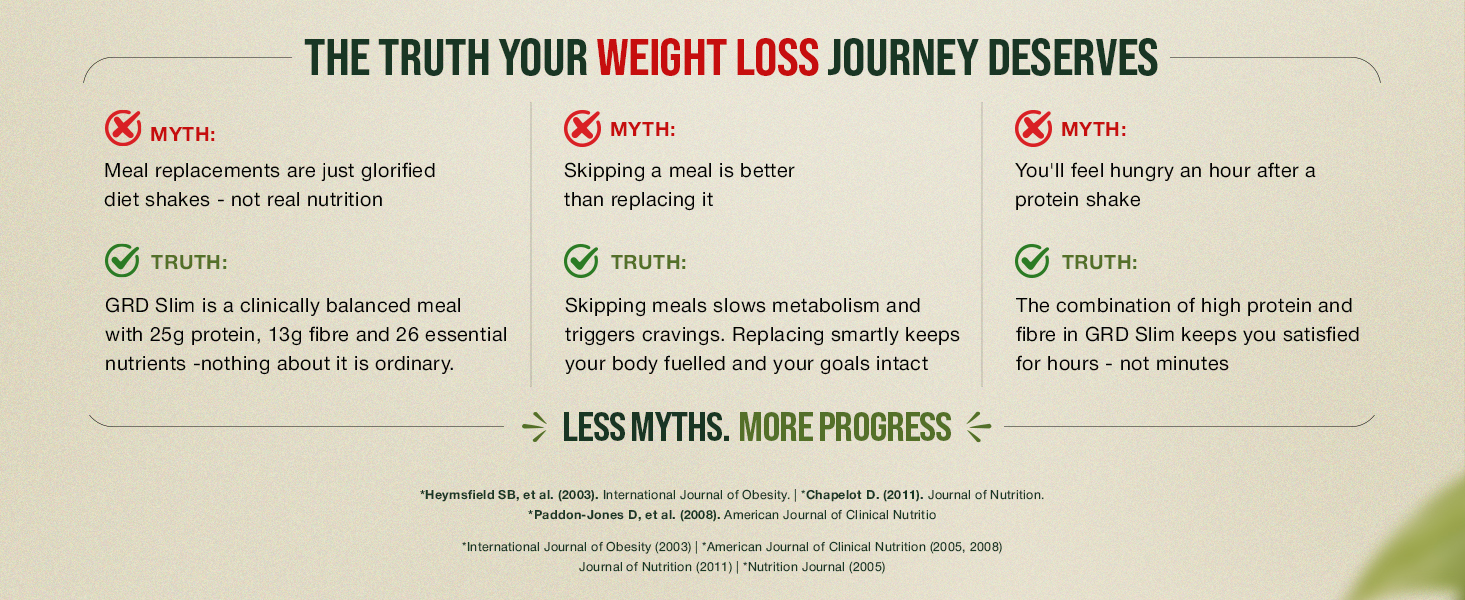 THE TRUTH YOUR WEIGHT LOSS JOURNEY DESERVES

MYTH:

Meal replacements are just glorified diet shakes - not real nutrition

TRUTH:

GRD Slim is a clinically balanced meal with 25g protein, 13g fibre and 26 essential nutrients -nothing about it is ordinary.

MYTH:

Skipping a meal is better than replacing it

TRUTH:

Skipping meals slows metabolism and triggers cravings. Replacing smartly keeps your body fuelled and your goals intact

MYTH:

You'll feel hungry an hour after a protein shake

TRUTH:

The combination of high protein and fibre in GRD Slim keeps you satisfied for hours - not minutes

LESS MYTHS. MORE PROGRESS

*Heymsfield SB, et al. (2003). International Journal of Obesity. | *Chapelot D. (2011). Journal of Nutrition.
*Paddon-Jones D, et al. (2008). American Journal of Clinical Nutritio

*International Journal of Obesity (2003) | *American Journal of Clinical Nutrition (2005, 2008)
Journal of Nutrition (2011) | *Nutrition Journal (2005)